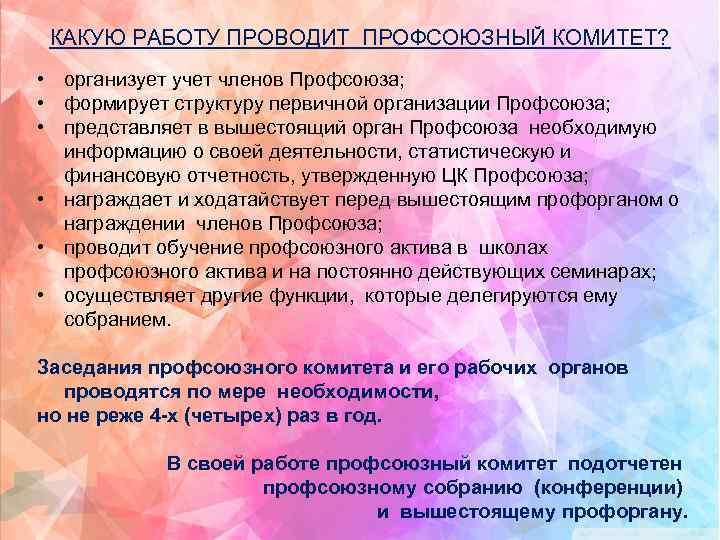 КАКУЮ РАБОТУ ПРОВОДИТ ПРОФСОЮЗНЫЙ КОМИТЕТ?

• организует учет членов Профсоюза;
• формирует структуру первичной организации Профсоюза;
• представляет в вышестоящий орган Профсоюза необходимую информацию о своей деятельности, статистическую и финансовую отчетность, утвержденную ЦК Профсоюза;
• награждает и ходатайствует перед вышестоящим профорганом о награждении членов Профсоюза;
• проводит обучение профсоюзного актива в школах профсоюзного актива и на постоянно действующих семинарах;
• осуществляет другие функции, которые делегируются ему собранием.

Заседания профсоюзного комитета и его рабочих органов проводятся по мере необходимости, но не реже 4-х (четырех) раз в год.

В своей работе профсоюзный комитет подотчетен профсоюзному собранию (конференции) и вышестоящему профоргану.